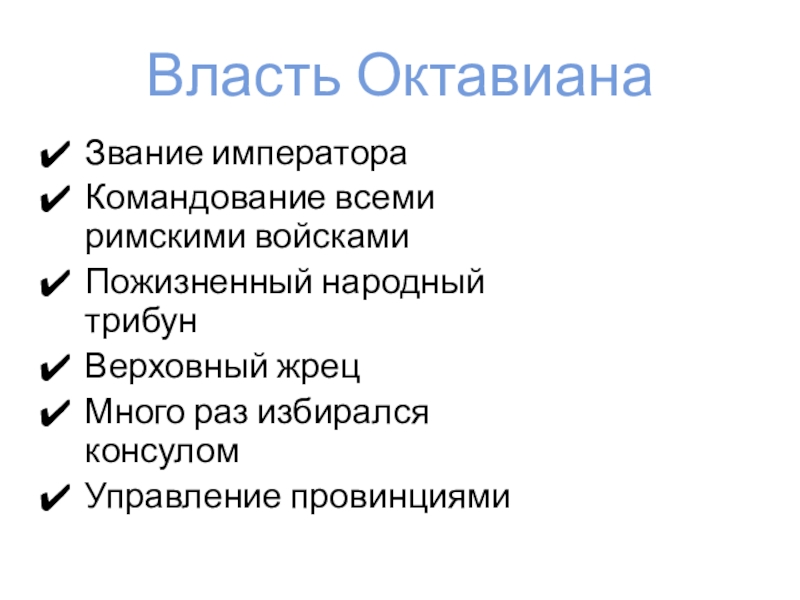 Власть Октавиана

✔ Звание императора
✔ Командование всеми римскими войсками
✔ Пожизненный народный трибун
✔ Верховный жрец
✔ Много раз избирался консулом
✔ Управление провинциями